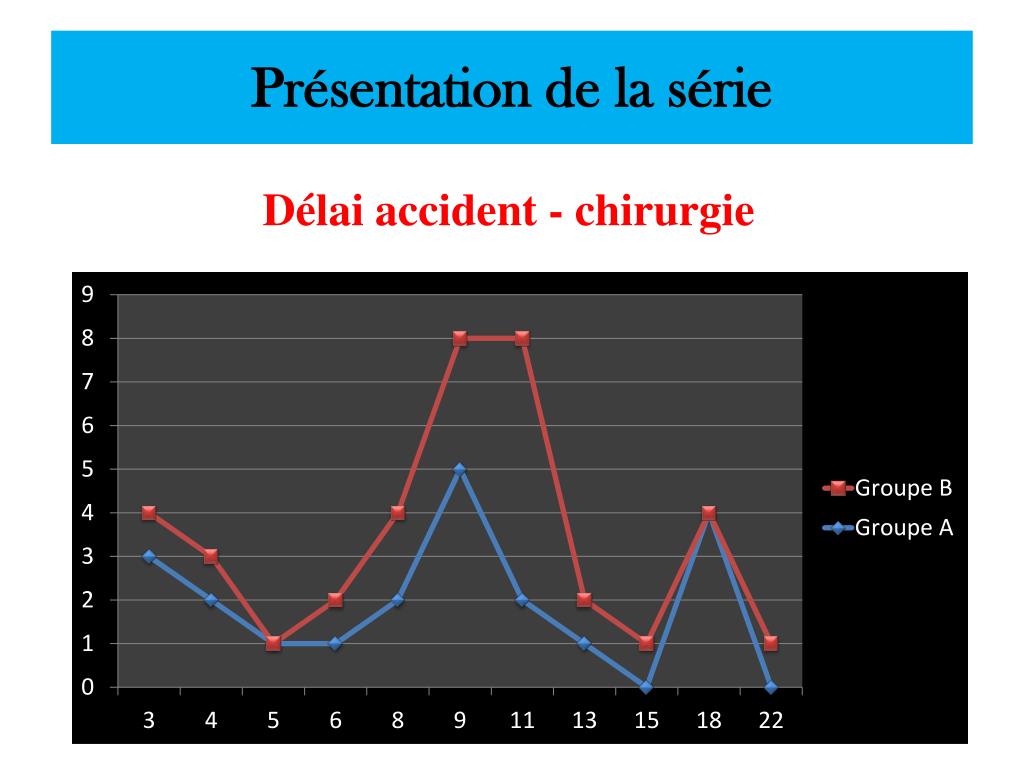 Présentation de la série

Délai accident - chirurgie

9
8
7
6
5
4
3
2
1
0

3 4 5 6 8 9 11 13 15 18 22

Groupe B
Groupe A